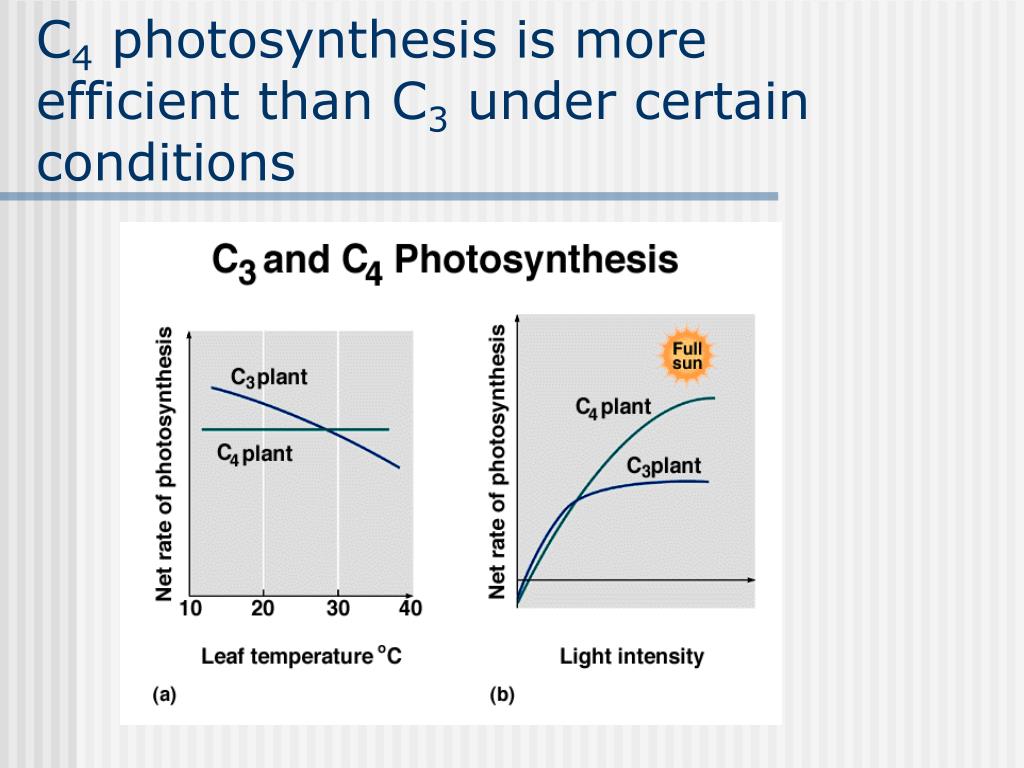 $C_4$ photosynthesis is more efficient than $C_3$ under certain conditions

$C_3$ and $C_4$ Photosynthesis

Net rate of photosynthesis

$C_3$ plant

$C_4$ plant

10 20 30 40

Leaf temperature °C

(a)

Net rate of photosynthesis

Full sun

$C_4$ plant

$C_3$ plant

Light intensity

(b)